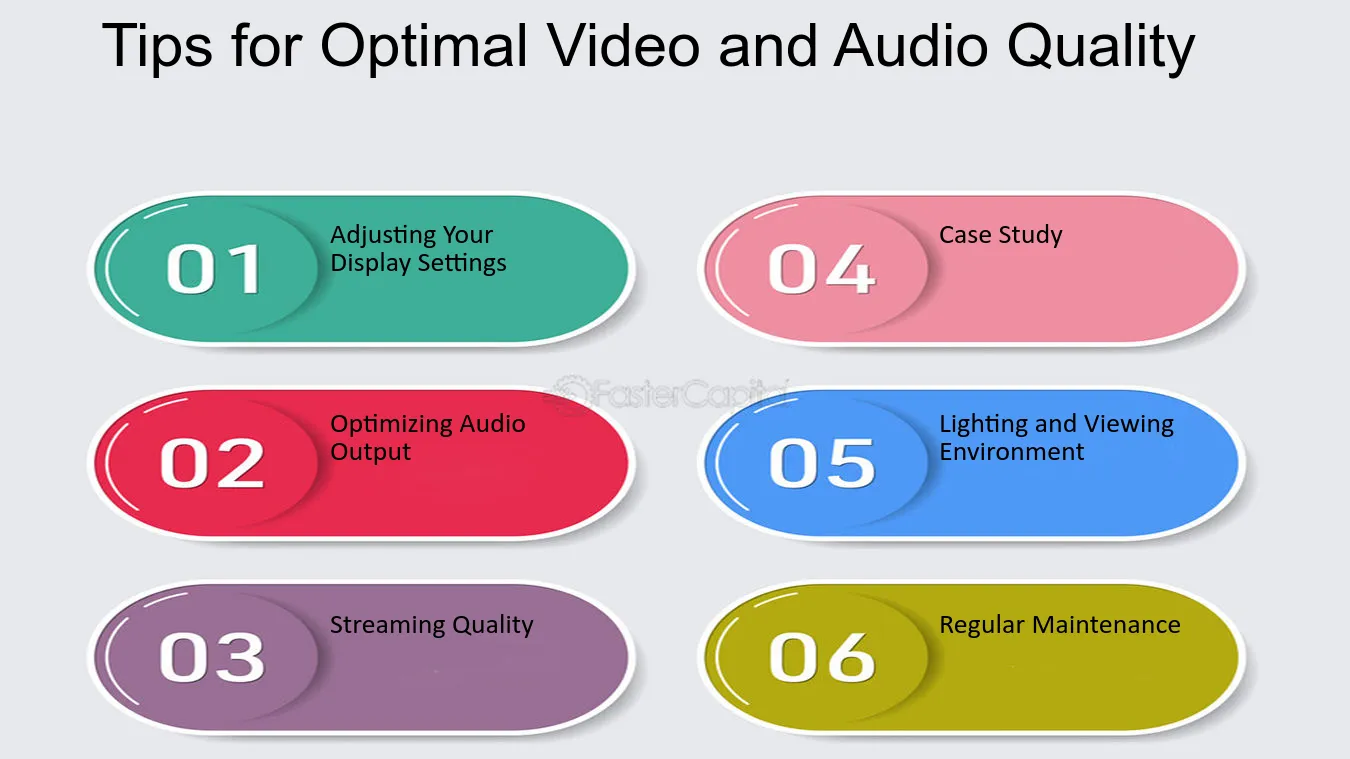 Tips for Optimal Video and Audio Quality

01 Adjusting Your Display Settings

02 Optimizing Audio Output

03 Streaming Quality

04 Case Study

05 Lighting and Viewing Environment

06 Regular Maintenance

FasterCapital